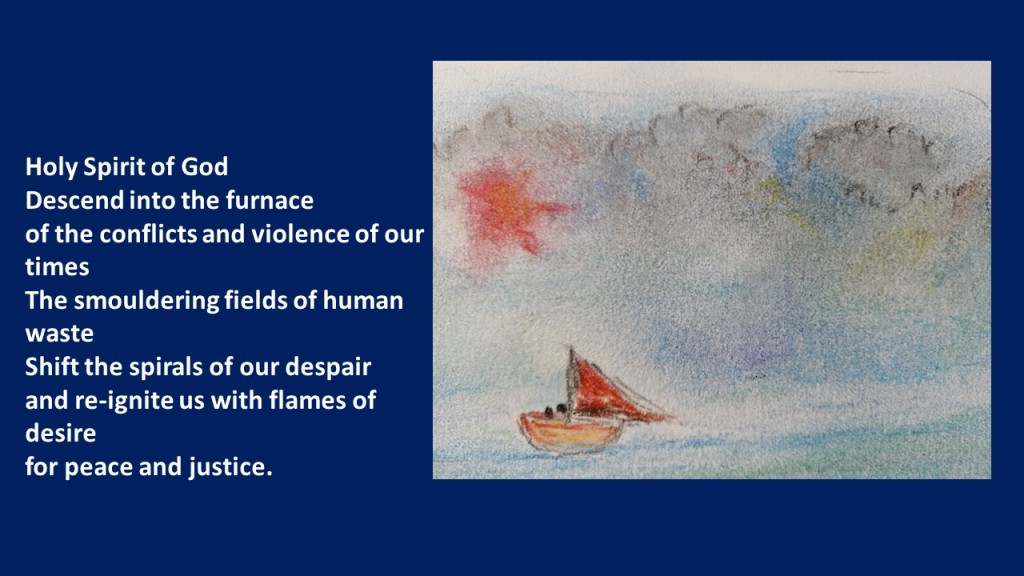 Holy Spirit of God
Descend into the furnace
of the conflicts and violence of our times
The smouldering fields of human waste
Shift the spirals of our despair
and re-ignite us with flames of desire
for peace and justice.